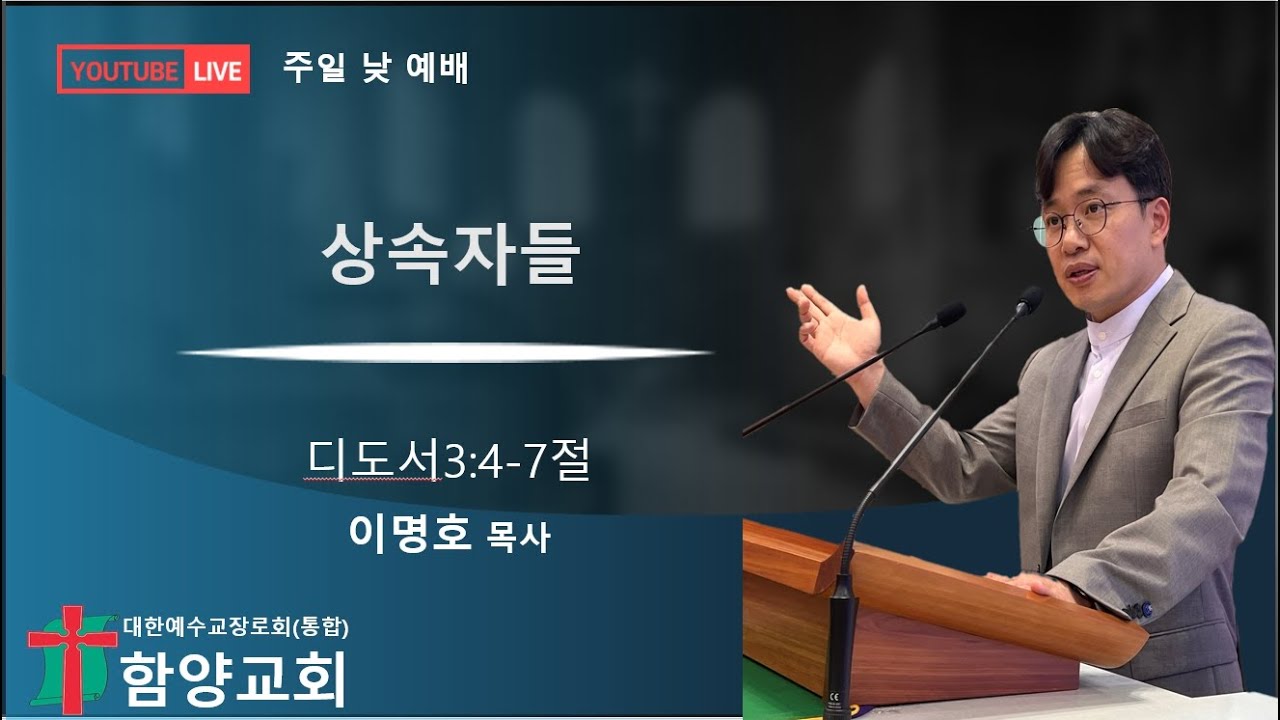 YOUTUBE LIVE

주일 낮 예배

상속자들

디도서3:4-7절

이명호 목사

대한예수교장로회(통합)

함양교회